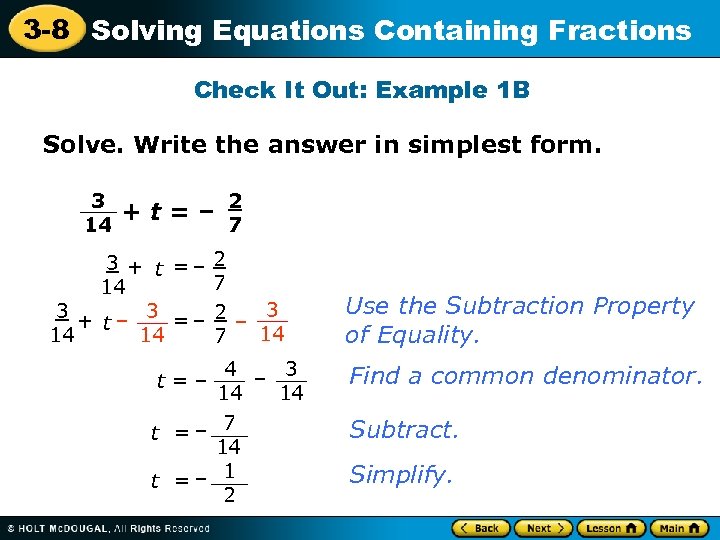 3-8 Solving Equations Containing Fractions

Check It Out: Example 1B

Solve. Write the answer in simplest form.

$\frac{3}{14} + t = -\frac{2}{7}$

$\frac{3}{14} + t = -\frac{2}{7}$

$\frac{3}{14} + t - \frac{3}{14} = -\frac{2}{7} - \frac{3}{14}$ Use the Subtraction Property of Equality.

$t = -\frac{4}{14} - \frac{3}{14}$ Find a common denominator.

$t = -\frac{7}{14}$ Subtract.

$t = -\frac{1}{2}$ Simplify.

© HOLT McDOUGAL, All Rights Reserved

Back Next Lesson Main